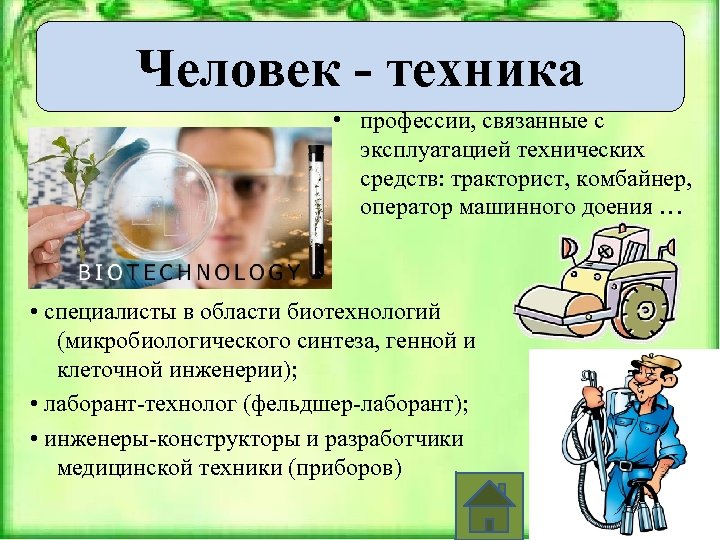 Человек - техника

• профессии, связанные с эксплуатацией технических средств: тракторист, комбайнер, оператор машинного доения …

BIOTECHNOLOGY

• специалисты в области биотехнологий (микробиологического синтеза, генной и клеточной инженерии);

• лаборант-технолог (фельдшер-лаборант);

• инженеры-конструкторы и разработчики медицинской техники (приборов)